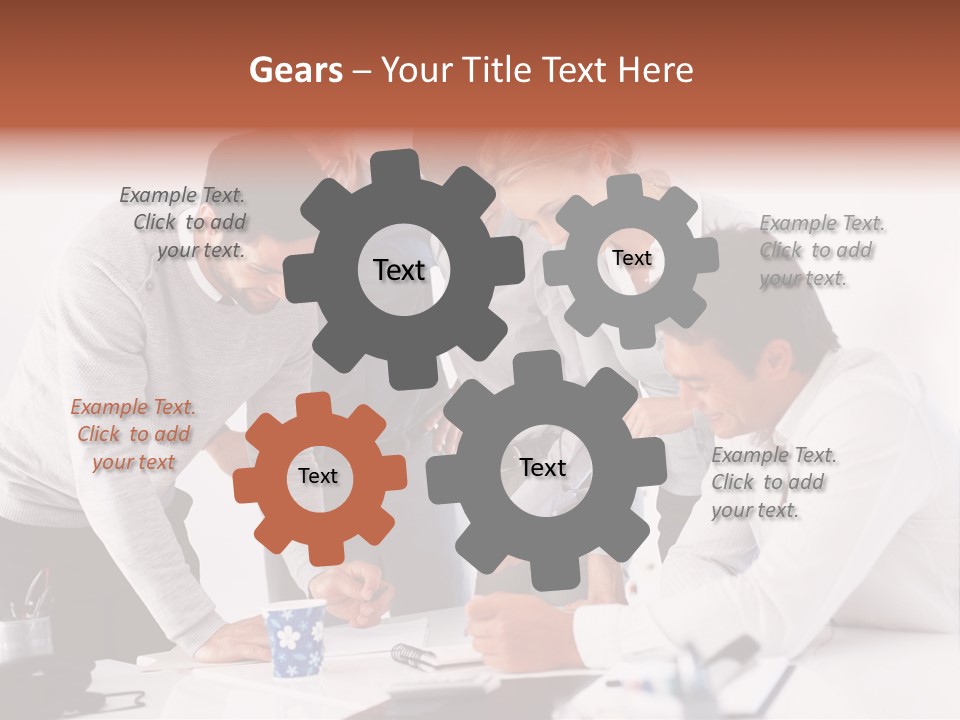 Gears – Your Title Text Here

Example Text. Click to add your text.

Text

Text

Example Text. Click to add your text.

Example Text. Click to add your text

Text

Text

Example Text. Click to add your text.